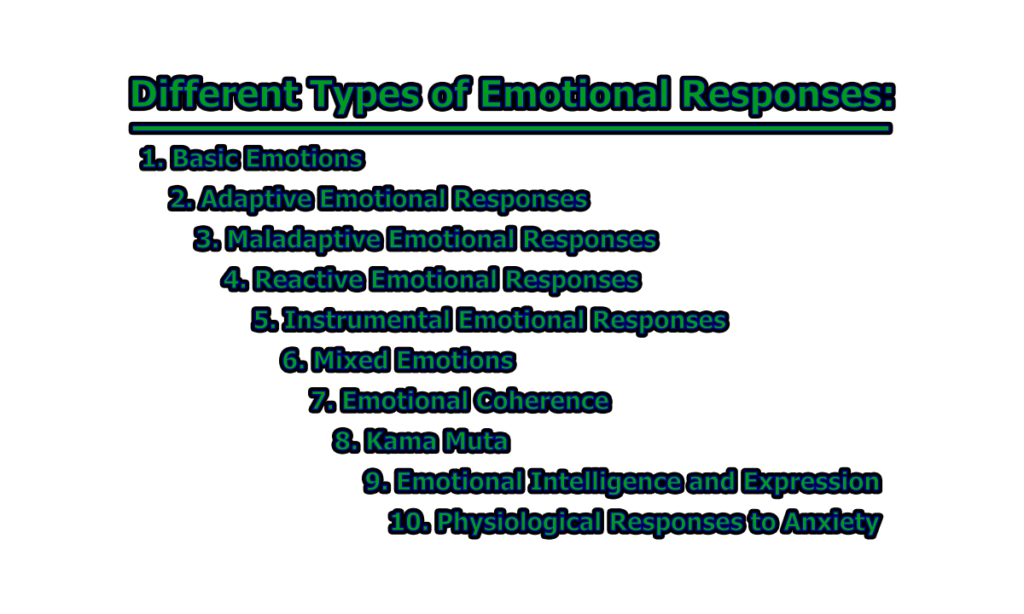 Different Types of Emotional Responses:

1. Basic Emotions
2. Adaptive Emotional Responses
3. Maladaptive Emotional Responses
4. Reactive Emotional Responses
5. Instrumental Emotional Responses
6. Mixed Emotions
7. Emotional Coherence
8. Kama Muta
9. Emotional Intelligence and Expression
10. Physiological Responses to Anxiety